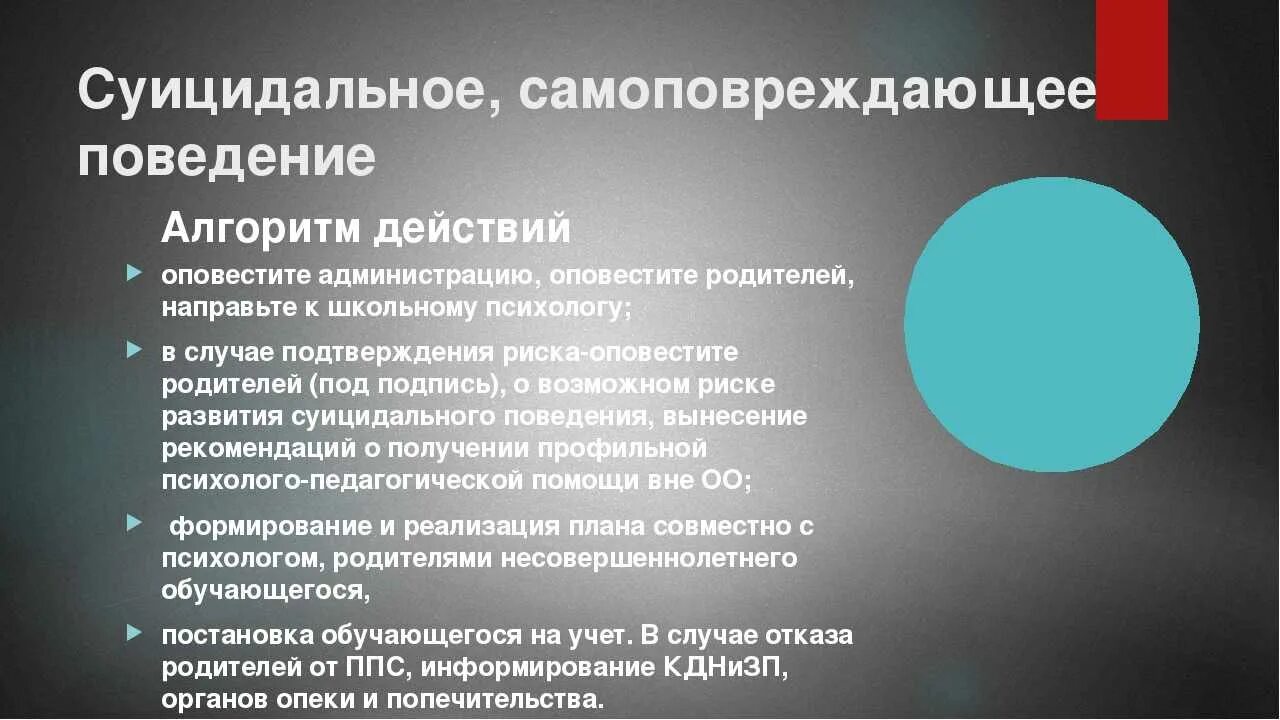 Суицидальное, самоповреждающее поведение

Алгоритм действий

оповестите администрацию, оповестите родителей, направьте к школьному психологу;

в случае подтверждения риска-оповестите родителей (под подпись), о возможном риске развития суицидального поведения, вынесение рекомендаций о получении профильной психолого-педагогической помощи вне ОО;

формирование и реализация плана совместно с психологом, родителями несовершеннолетнего обучающегося,

постановка обучающегося на учет. В случае отказа родителей от ППС, информирование КДНиЗП, органов опеки и попечительства.